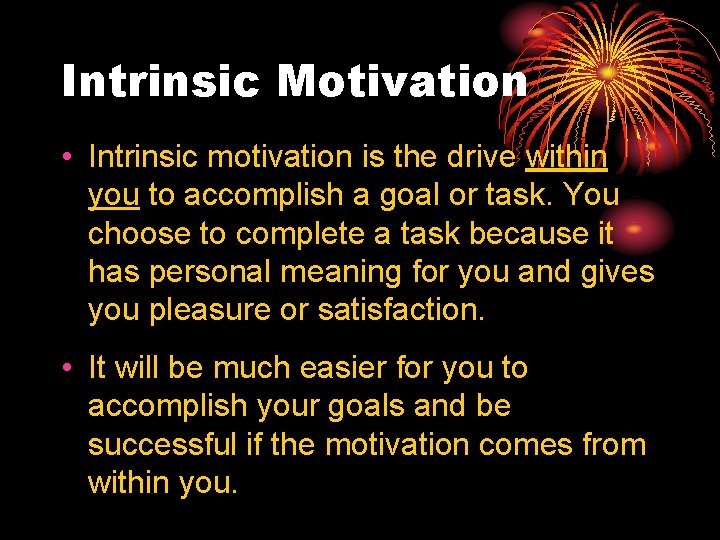 Intrinsic Motivation

• Intrinsic motivation is the drive within you to accomplish a goal or task. You choose to complete a task because it has personal meaning for you and gives you pleasure or satisfaction.

• It will be much easier for you to accomplish your goals and be successful if the motivation comes from within you.